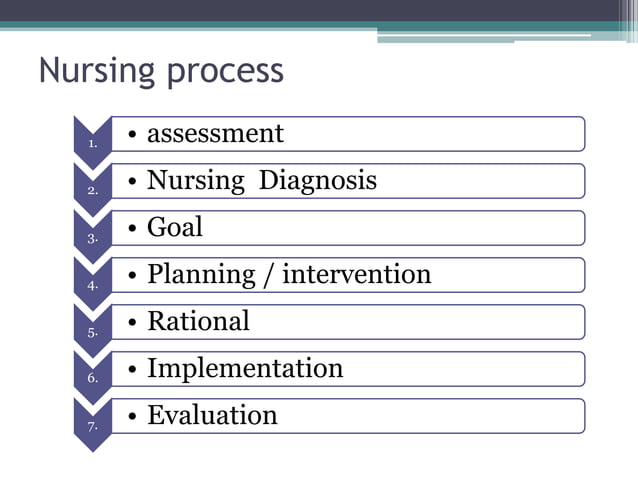 Nursing process

1. • assessment

2. • Nursing Diagnosis

3. • Goal

4. • Planning / intervention

5. • Rational

6. • Implementation

7. • Evaluation